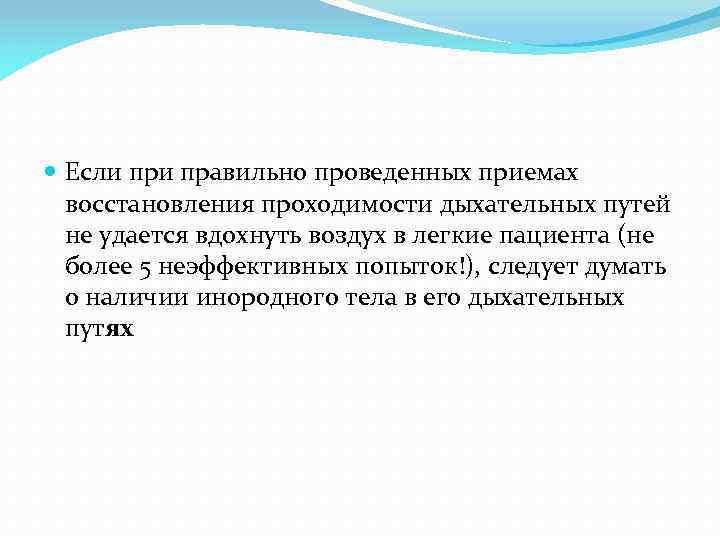 Если при правильно проведенных приемах восстановления проходимости дыхательных путей не удается вдохнуть воздух в легкие пациента (не более 5 неэффективных попыток!), следует думать о наличии инородного тела в его дыхательных путях